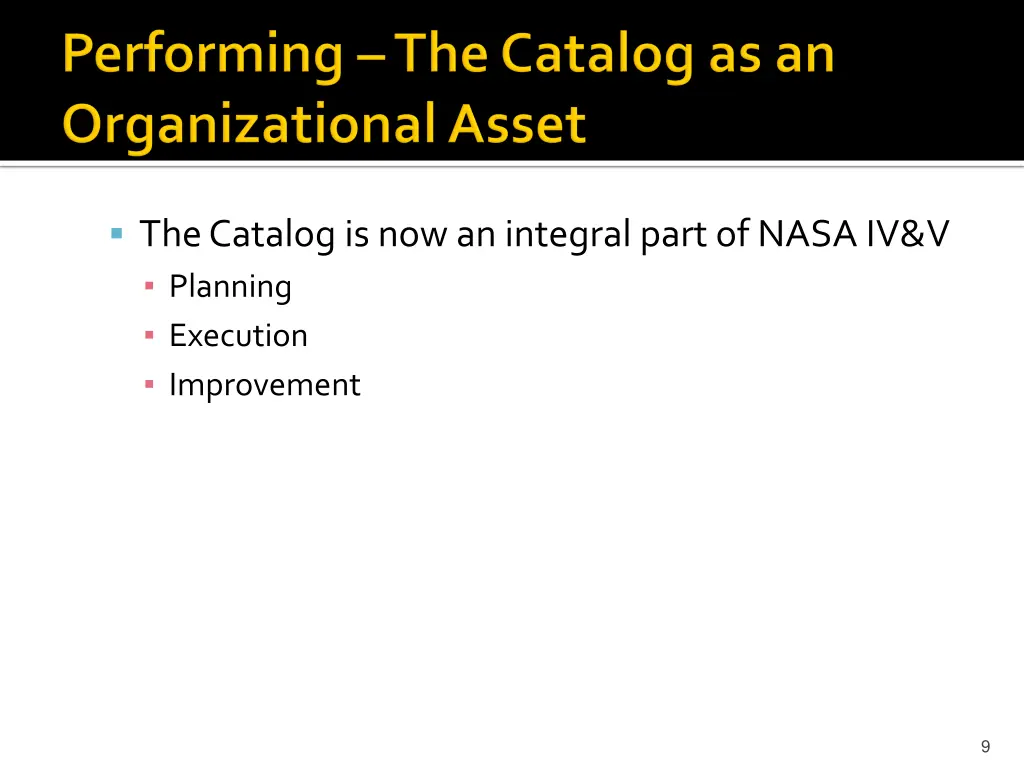 Performing – The Catalog as an Organizational Asset

The Catalog is now an integral part of NASA IV&V
Planning
Execution
Improvement

9